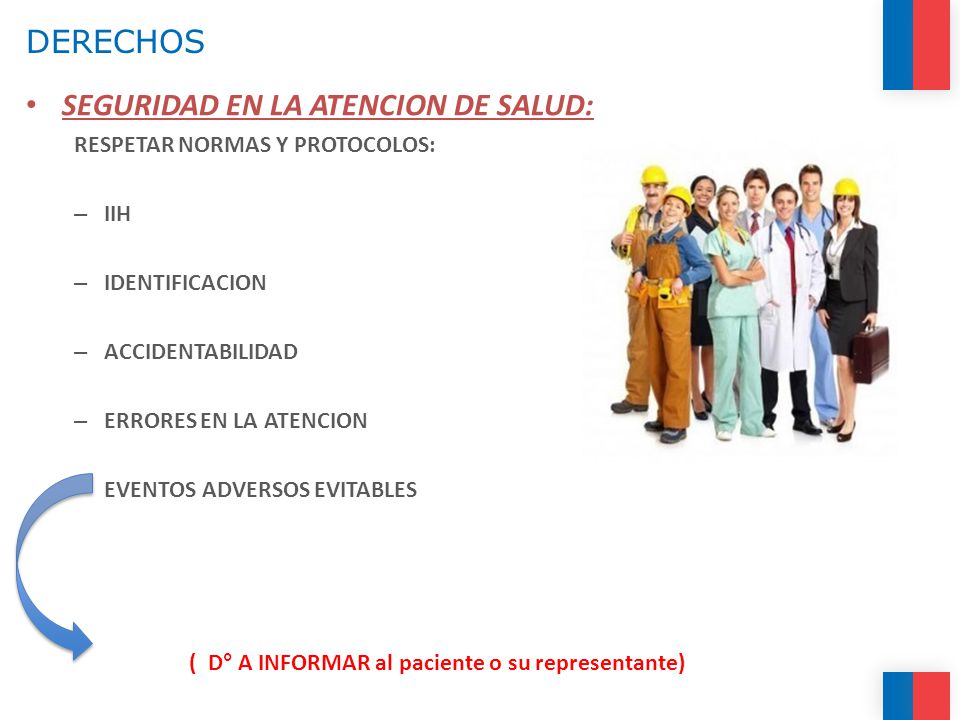 DERECHOS

• SEGURIDAD EN LA ATENCION DE SALUD:

RESPETAR NORMAS Y PROTOCOLOS:

– IIH

– IDENTIFICACION

– ACCIDENTABILIDAD

– ERRORES EN LA ATENCION

EVENTOS ADVERSOS EVITABLES

( D° A INFORMAR al paciente o su representante)